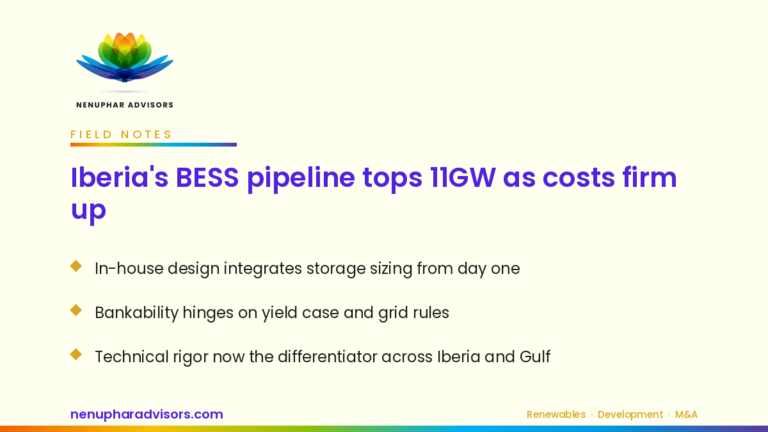 NENUPHAR ADVISORS

FIELD NOTES

Iberia's BESS pipeline tops 11GW as costs firm up

In-house design integrates storage sizing from day one

Bankability hinges on yield case and grid rules

Technical rigor now the differentiator across Iberia and Gulf

nenupharadvisors.com

Renewables · Development · M&A